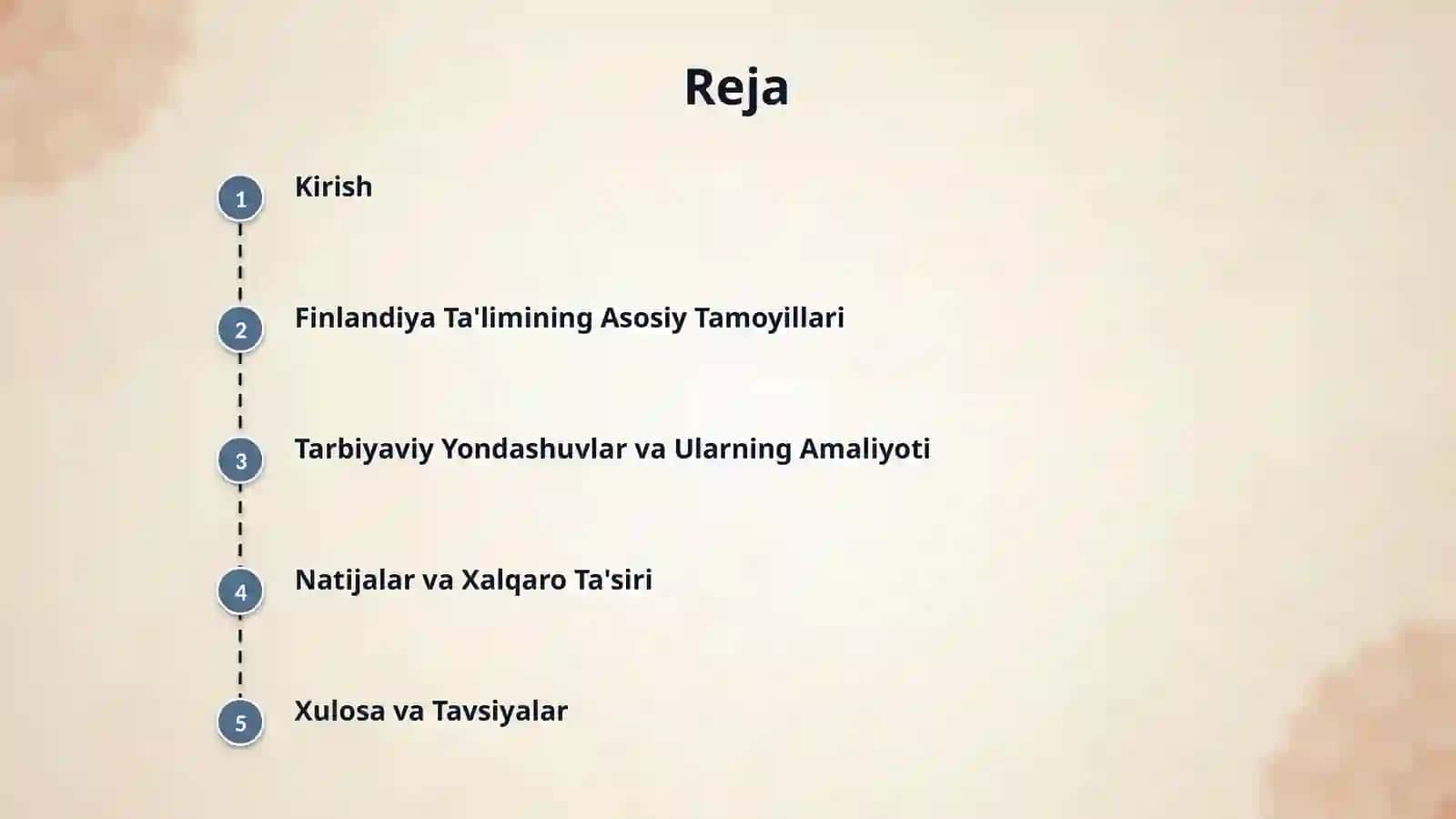 Reja

1 Kirish

2 Finlandiya Ta'limining Asosiy Tamoyillari

3 Tarbiyaviy Yondashuvlar va Ularning Amaliyoti

4 Natijalar va Xalqaro Ta'siri

5 Xulosa va Tavsiyalar